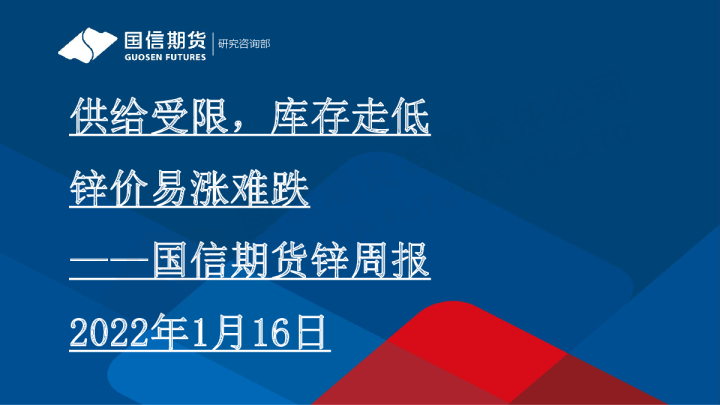 国信期货
GUOSEN FUTURES
研究咨询部

供给受限，库存走低

锌价易涨难跌

——国信期货锌周报

2022年1月16日